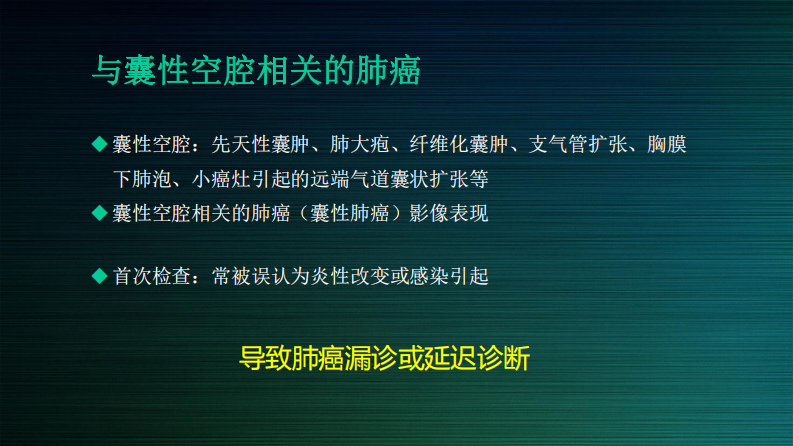 与囊性空腔相关的肺癌

◆ 囊性空腔：先天性囊肿、肺大疱、纤维化囊肿、支气管扩张、胸膜下肺泡、小癌灶引起的远端气道囊状扩张等

◆ 囊性空腔相关的肺癌（囊性肺癌）影像表现

◆ 首次检查：常被误认为炎性改变或感染引起

导致肺癌漏诊或延迟诊断